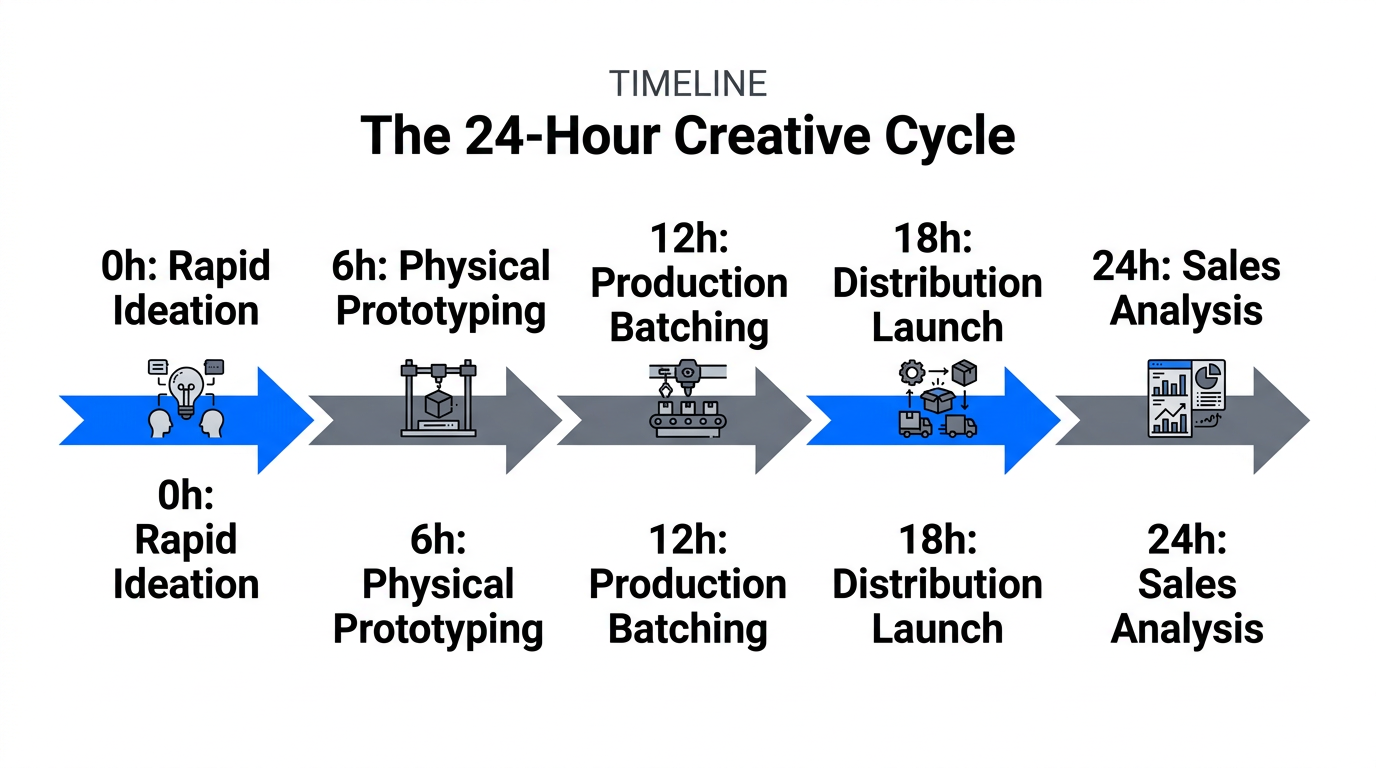 TIMELINE

The 24-Hour Creative Cycle

0h: Rapid Ideation

6h: Physical Prototyping

12h: Production Batching

18h: Distribution Launch

24h: Sales Analysis

0h: Rapid Ideation

6h: Physical Prototyping

12h: Production Batching

18h: Distribution Launch

24h: Sales Analysis